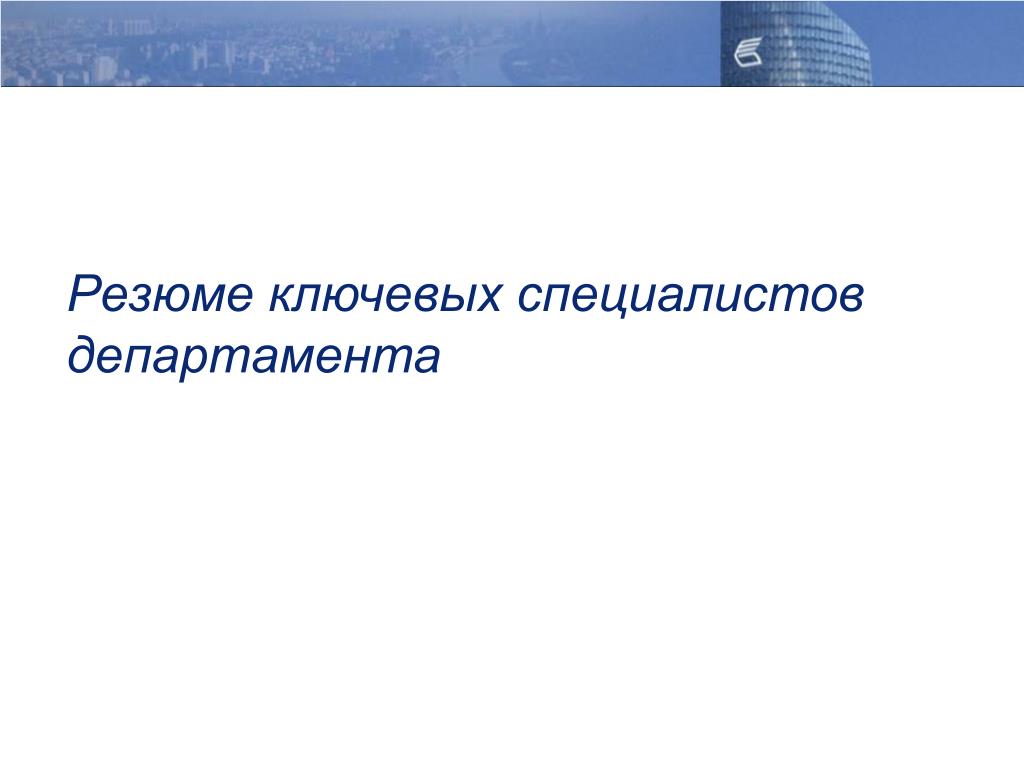 Резюме ключевых специалистов департамента